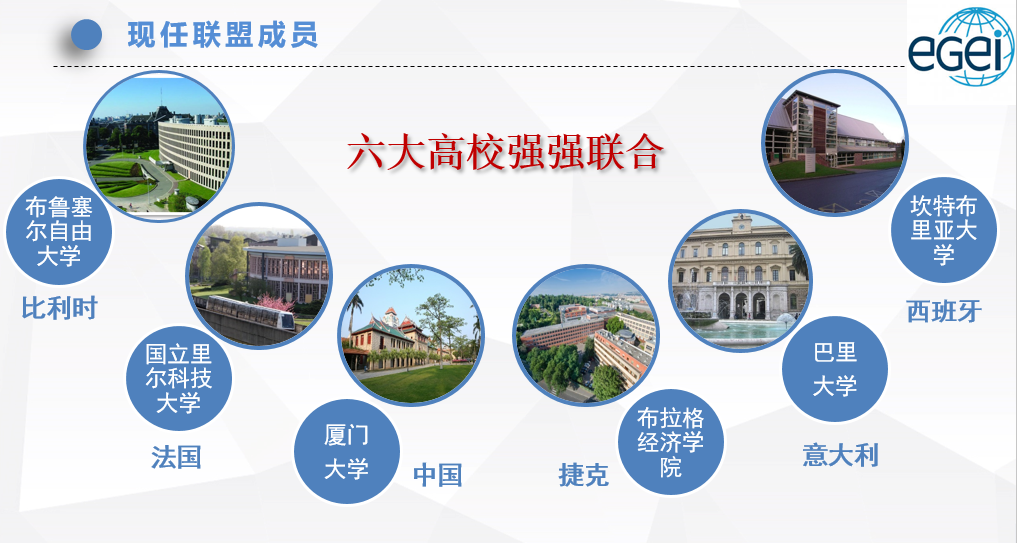 现任联盟成员

eGei

六大高校强强联合

布鲁塞尔自由大学

比利时

国立里尔科技大学

法国

厦门大学

中国

布拉格经济学院

捷克

巴里大学

意大利

坎特布里亚大学

西班牙